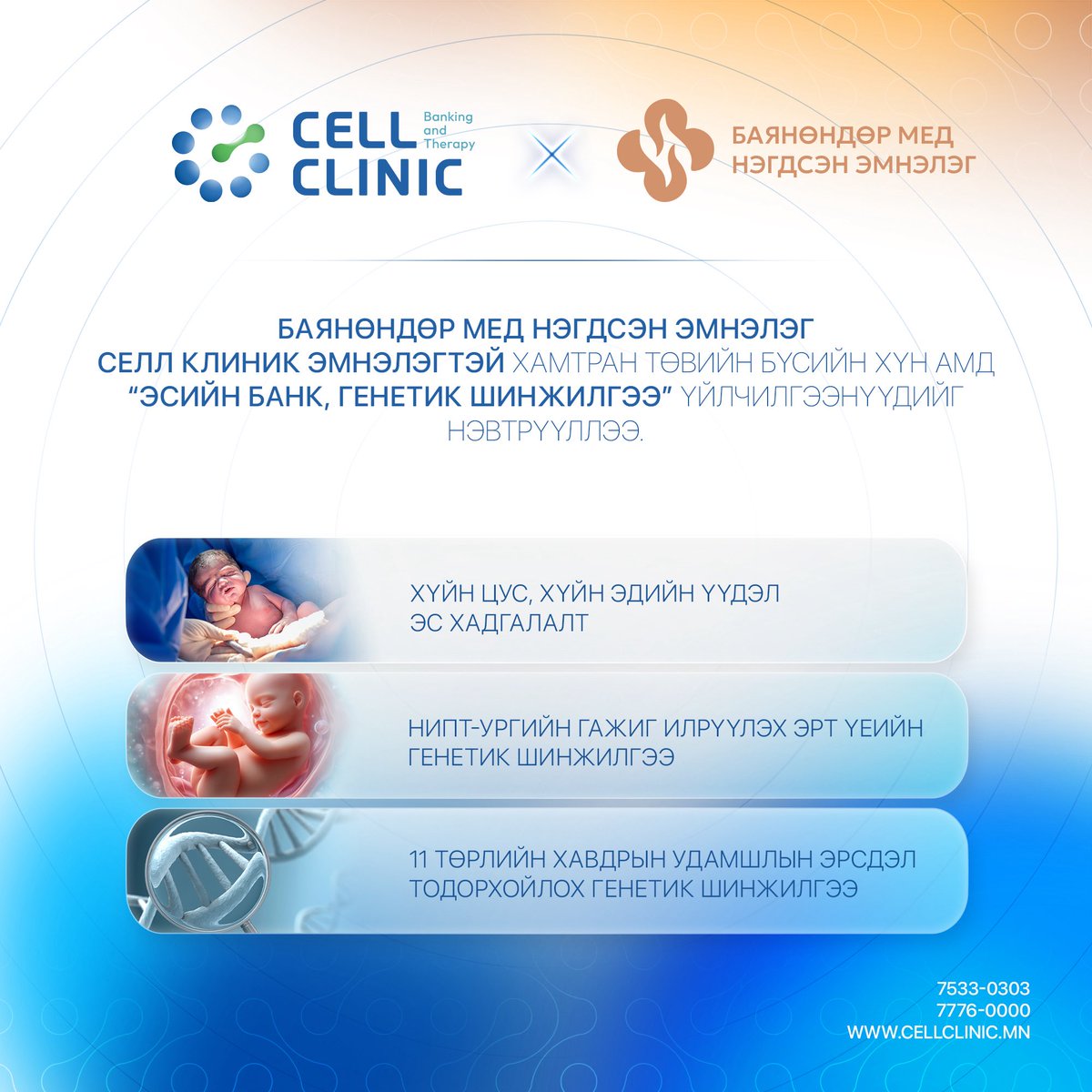 CELL CLINIC Banking and Therapy

БАЯНӨНДӨР МЕД НЭГДСЭН ЭМНЭЛЭГ

БАЯНӨНДӨР МЕД НЭГДСЭН ЭМНЭЛЭГ СЕЛЛ КЛИНИК ЭМНЭЛЭГТЭЙ ХАМТРАН ТӨВИЙН БҮСИЙН ХҮН АМД "ЭСИЙН БАНК, ГЕНЕТИК ШИНЖИЛГЭЭ" ҮЙЛЧИЛГЭЭНҮҮДИЙГ НЭВТРҮҮЛЛЭЭ.

ХҮЙН ЦУС, ХҮЙН ЭДИЙН ҮҮДЭЛ ЭС ХАДГАЛАЛТ

НИПТ-УРГИЙН ГАЖИГ ИЛРҮҮЛЭХ ЭРТ ҮЕИЙН ГЕНЕТИК ШИНЖИЛГЭЭ

11 ТӨРЛИЙН ХАВДРЫН УДАМШЛЫН ЭРСДЭЛ ТОДОРХОЙЛОХ ГЕНЕТИК ШИНЖИЛГЭЭ

7533-0303
7776-0000
WWW.CELLCLINIC.MN